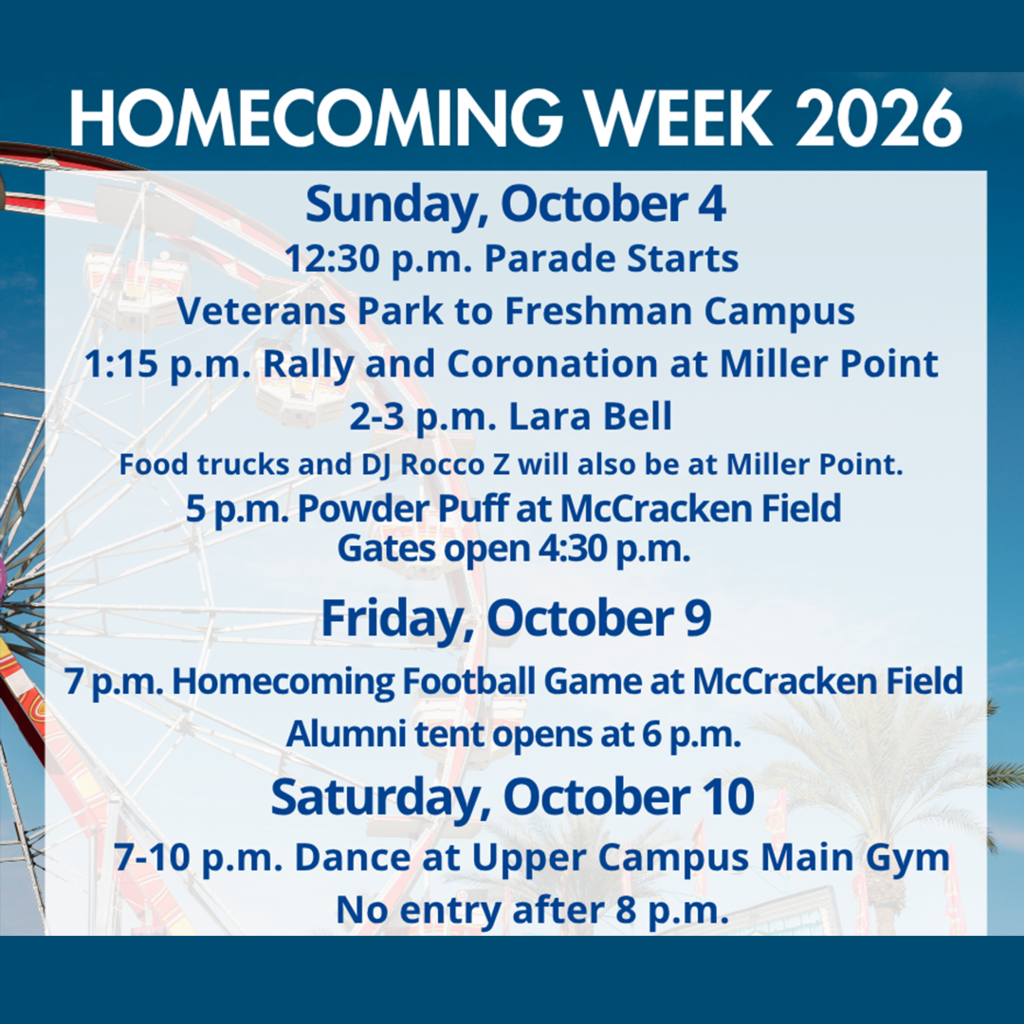 HOMECOMING WEEK 2026

Sunday, October 4

12:30 p.m. Parade Starts

Veterans Park to Freshman Campus

1:15 p.m. Rally and Coronation at Miller Point

2-3 p.m. Lara Bell

Food trucks and DJ Rocco Z will also be at Miller Point.

5 p.m. Powder Puff at McCracken Field
Gates open 4:30 p.m.

Friday, October 9

7 p.m. Homecoming Football Game at McCracken Field

Alumni tent opens at 6 p.m.

Saturday, October 10

7-10 p.m. Dance at Upper Campus Main Gym

No entry after 8 p.m.